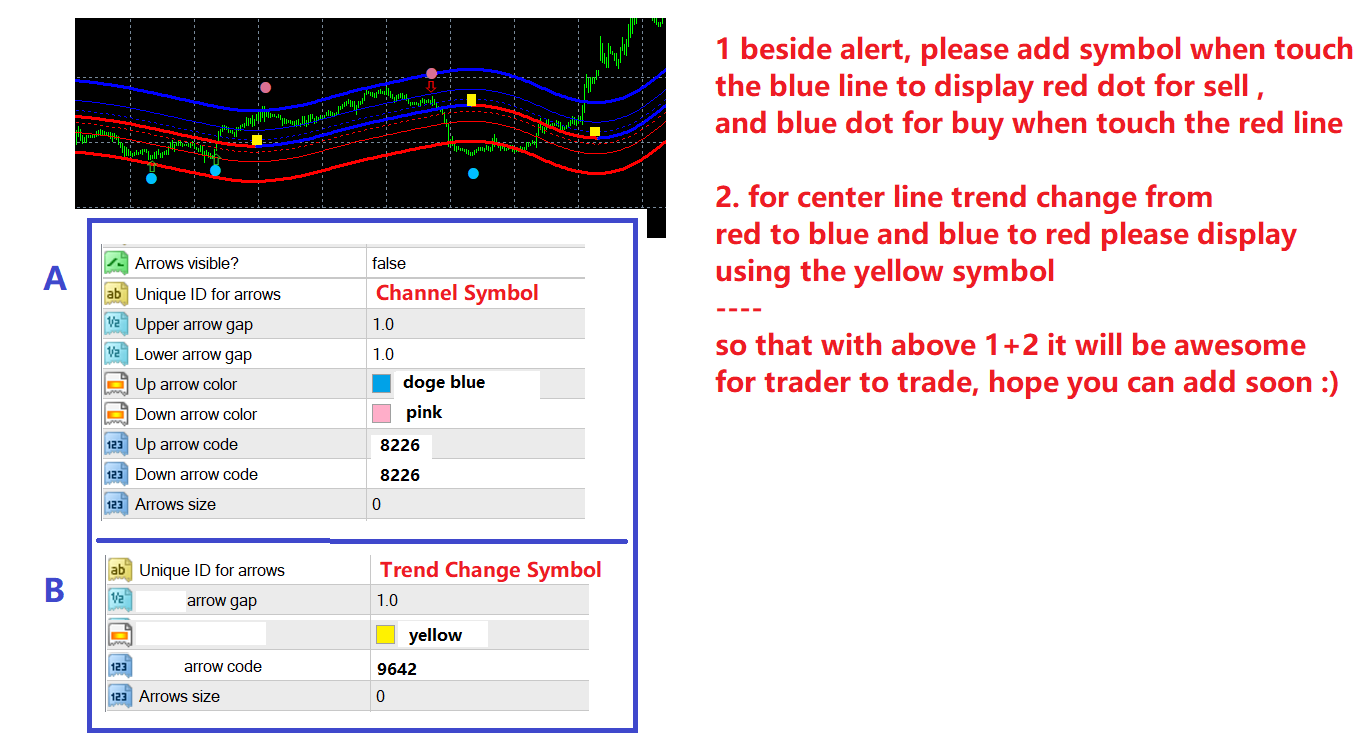 A

| Arrows visible? | false |
|---|---|
| Unique ID for arrows | Channel Symbol |
| Upper arrow gap | 1.0 |
| Lower arrow gap | 1.0 |
| Up arrow color | doge blue |
| Down arrow color | pink |
| Up arrow code | 8226 |
| Down arrow code | 8226 |
| Arrows size | 0 |

B

| Unique ID for arrows | Trend Change Symbol |
|---|---|
| arrow gap | 1.0 |
| | yellow |
| arrow code | 9642 |
| Arrows size | 0 |

1 beside alert, please add symbol when touch the blue line to display red dot for sell , and blue dot for buy when touch the red line

2. for center line trend change from red to blue and blue to red please display using the yellow symbol
----
so that with above 1+2 it will be awesome for trader to trade, hope you can add soon :)